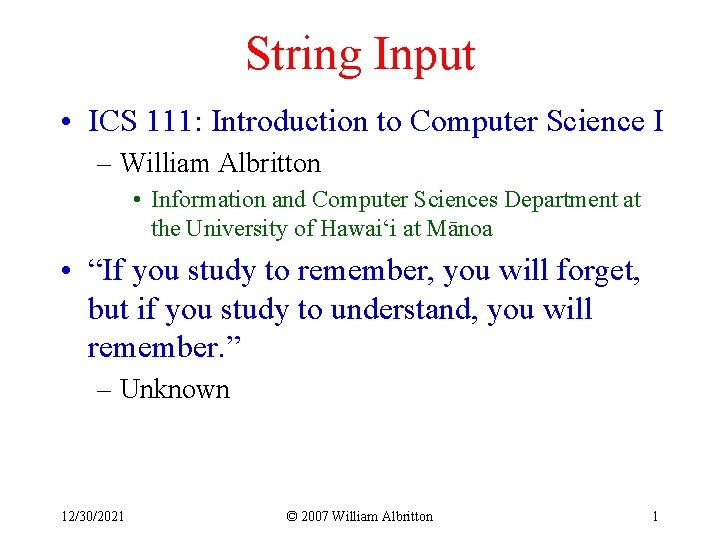 String Input

• ICS 111: Introduction to Computer Science I
– William Albritton
• Information and Computer Sciences Department at the University of Hawai‘i at Mānoa

• “If you study to remember, you will forget, but if you study to understand, you will remember.”
– Unknown

12/30/2021 © 2007 William Albritton 1